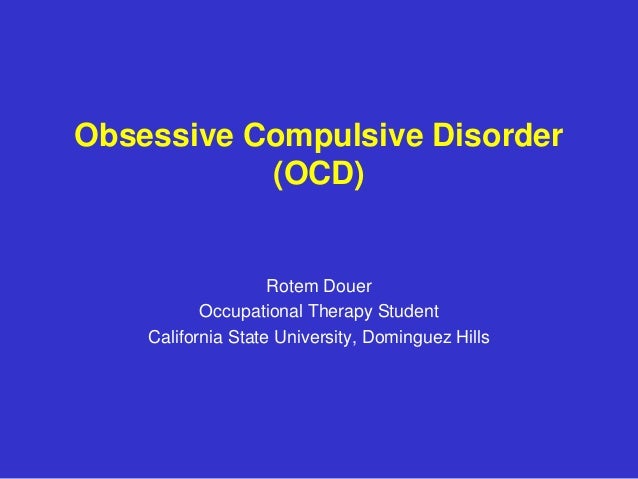 Obsessive Compulsive Disorder
(OCD)

Rotem Douer
Occupational Therapy Student
California State University, Dominguez Hills